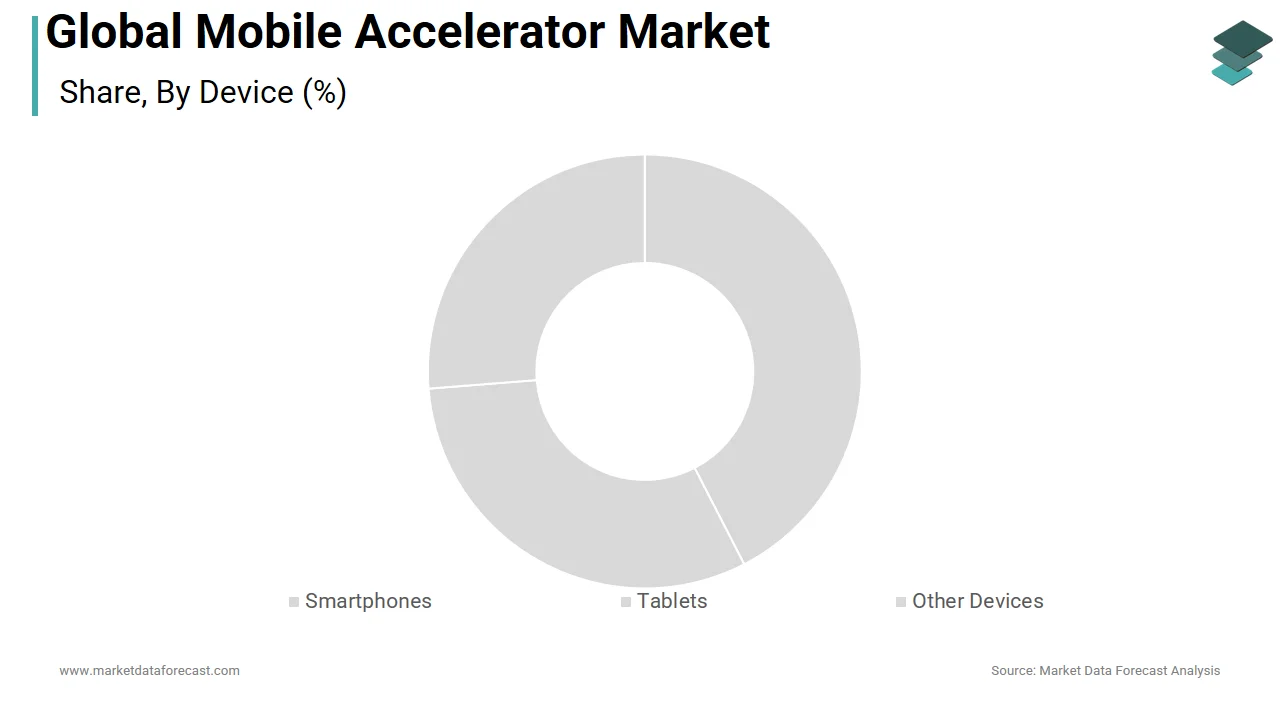 Global Mobile Accelerator Market
Share, By Device (%)

Smartphones
Tablets
Other Devices

www.marketdataforecast.com
Source: Market Data Forecast Analysis